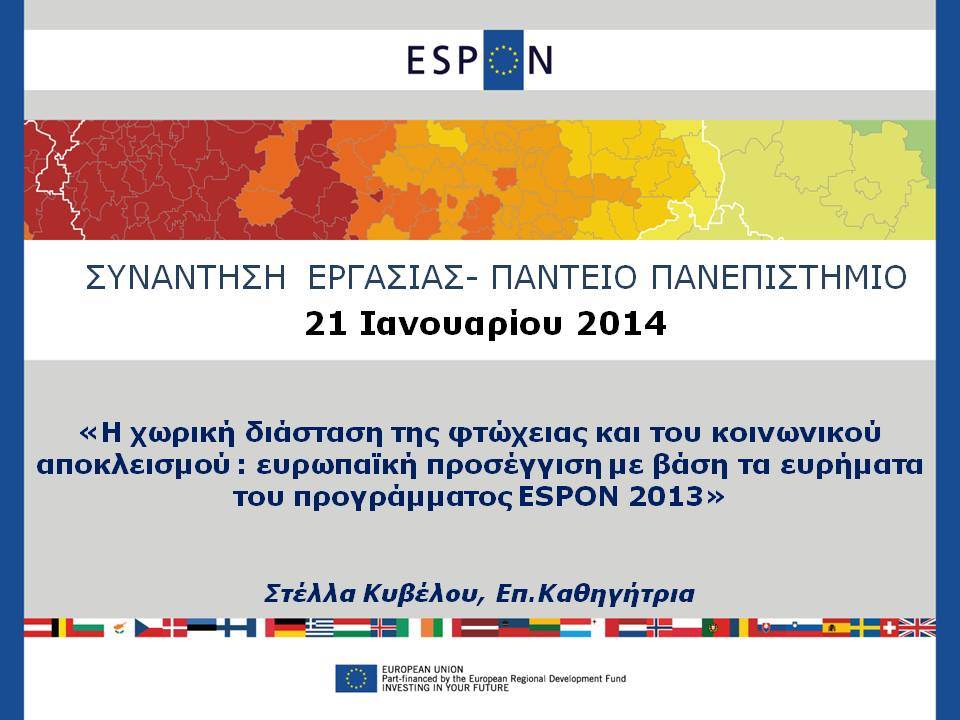 ESPON

ΣΥΝΑΝΤΗΣΗ ΕΡΓΑΣΙΑΣ- ΠΑΝΤΕΙΟ ΠΑΝΕΠΙΣΤΗΜΙΟ
21 Ιανουαρίου 2014

«Η χωρική διάσταση της φτώχειας και του κοινωνικού αποκλεισμού : ευρωπαϊκή προσέγγιση με βάση τα ευρήματα του προγράμματος ESPON 2013»

Στέλλα Κυβέλου, Επ.Καθηγήτρια

EUROPEAN UNION
Part-financed by the European Regional Development Fund
INVESTING IN YOUR FUTURE